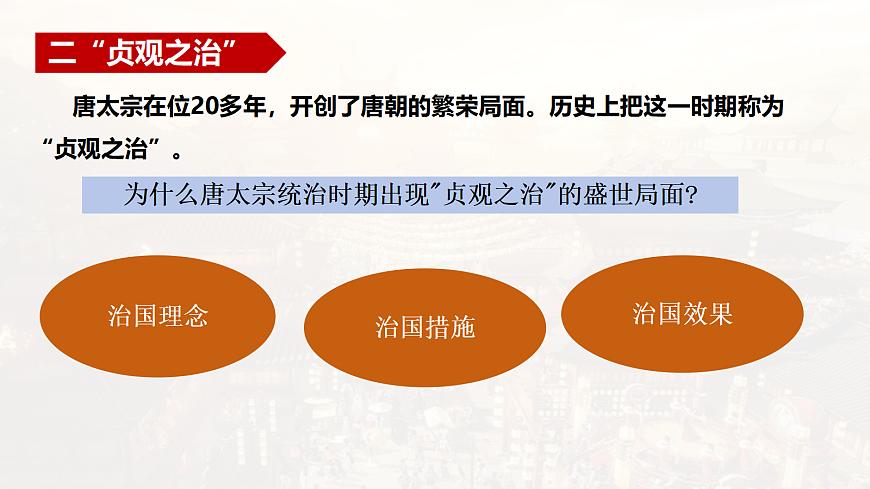 二“贞观之治”

唐太宗在位20多年，开创了唐朝的繁荣局面。历史上把这一时期称为“贞观之治”。

为什么唐太宗统治时期出现"贞观之治"的盛世局面?

治国理念

治国措施

治国效果